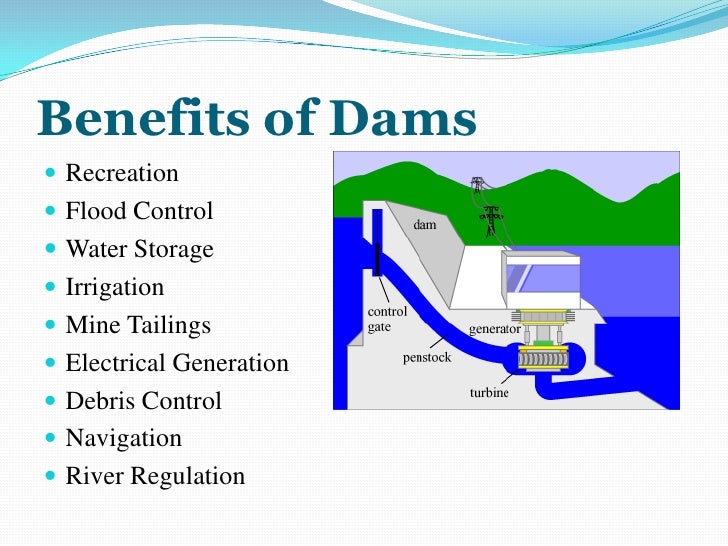 Benefits of Dams

- Recreation
- Flood Control
- Water Storage
- Irrigation
- Mine Tailings
- Electrical Generation
- Debris Control
- Navigation
- River Regulation

dam
control gate
generator
penstock
turbine